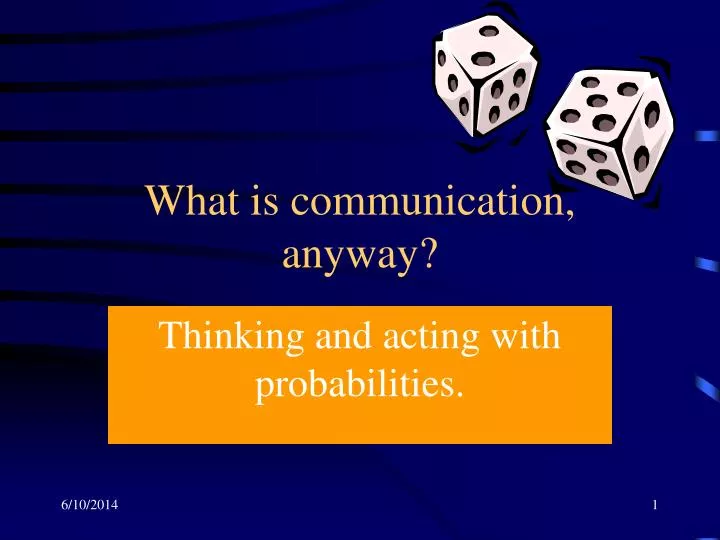 What is communication, anyway?

Thinking and acting with probabilities.

6/10/2014

1